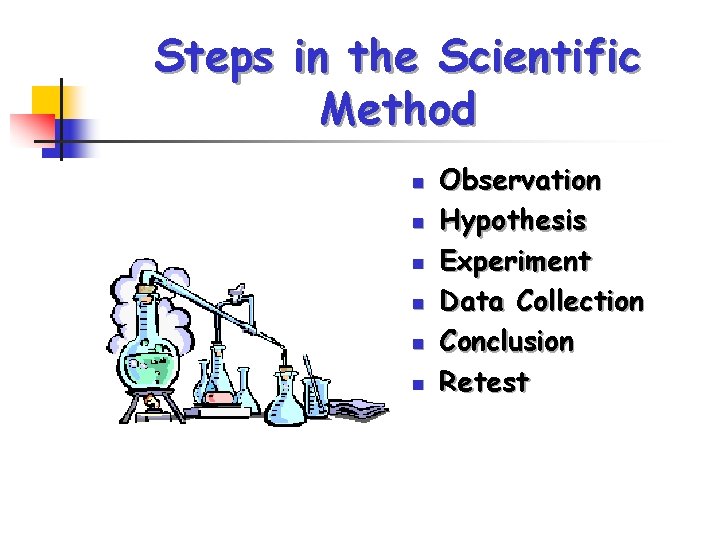 Steps in the Scientific Method

- Observation
- Hypothesis
- Experiment
- Data Collection
- Conclusion
- Retest